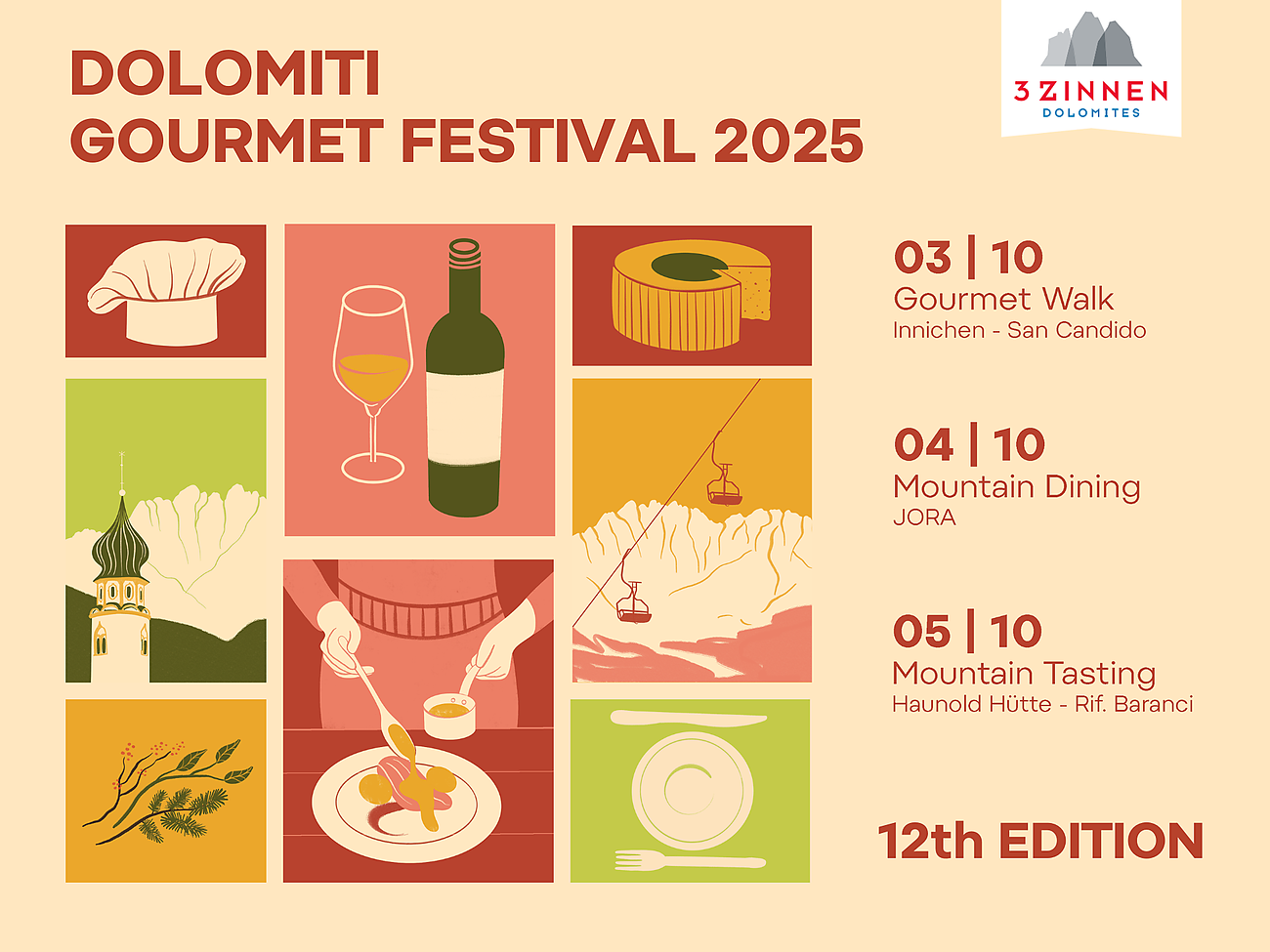 DOLOMITI
GOURMET FESTIVAL 2025

3 ZINNEN
DOLOMITES

03 | 10
Gourmet Walk
Innichen - San Candido

04 | 10
Mountain Dining
JORA

05 | 10
Mountain Tasting
Haunold Hütte - Rif. Baranci

12th EDITION